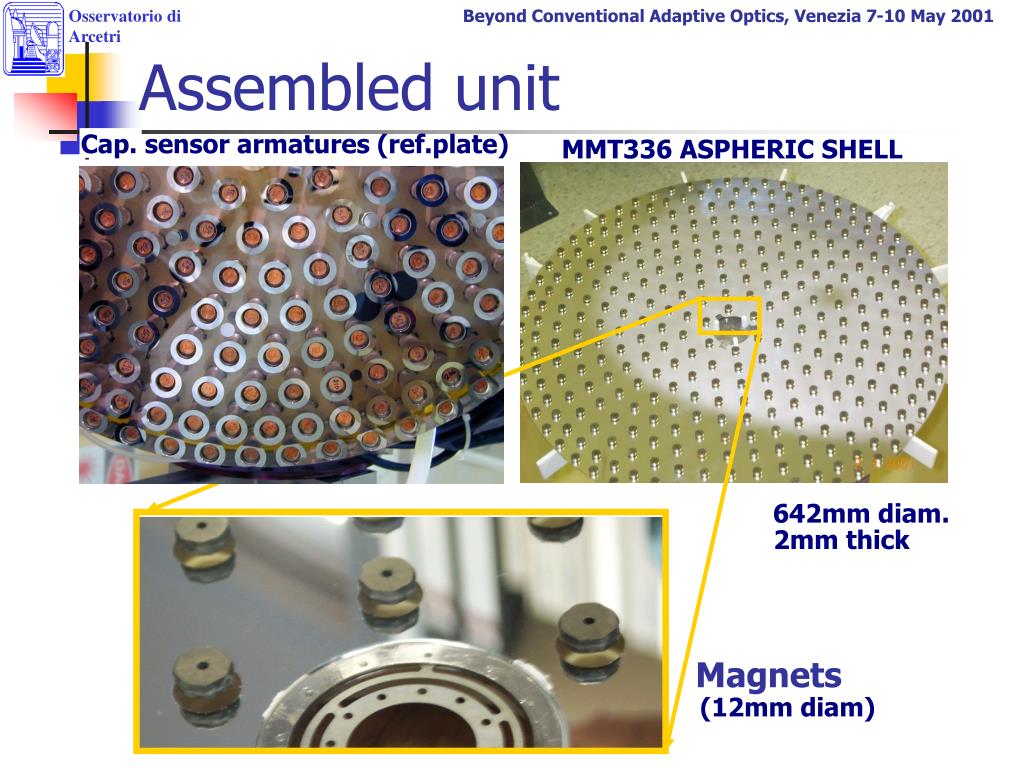 Osservatorio di Arcetri

Beyond Conventional Adaptive Optics, Venezia 7-10 May 2001

Assembled unit

Cap. sensor armatures (ref.plate)

MMT336 ASPHERIC SHELL

642mm diam.
2mm thick

Magnets
(12mm diam)